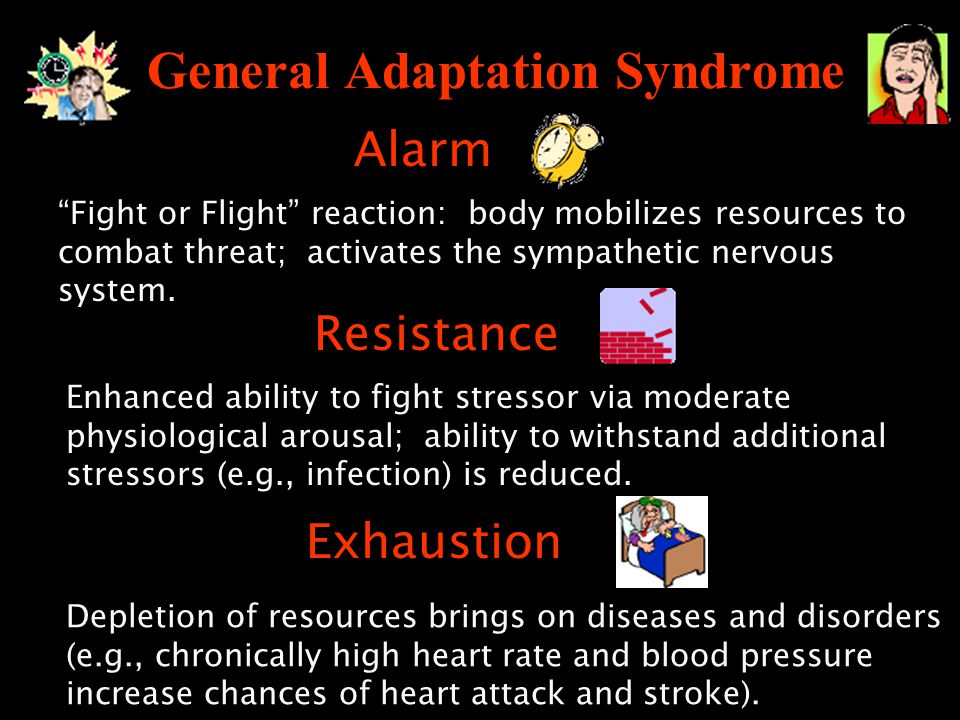 General Adaptation Syndrome

Alarm

“Fight or Flight” reaction: body mobilizes resources to combat threat; activates the sympathetic nervous system.

Resistance

Enhanced ability to fight stressor via moderate physiological arousal; ability to withstand additional stressors (e.g., infection) is reduced.

Exhaustion

Depletion of resources brings on diseases and disorders (e.g., chronically high heart rate and blood pressure increase chances of heart attack and stroke).